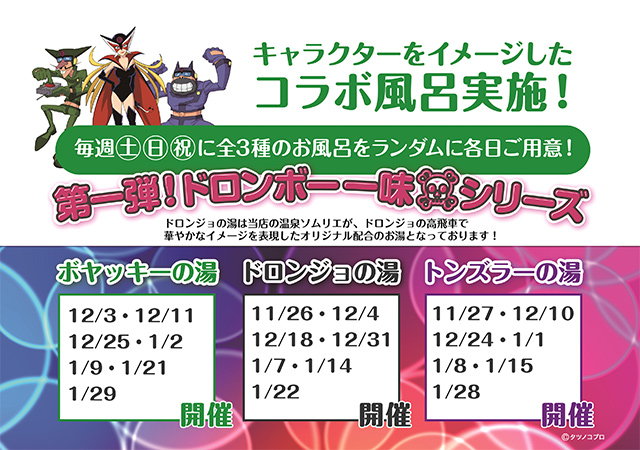 キャラクターをイメージした
コラボ風呂実施！

毎週㊏㊐㊗に全3種のお風呂をランダムに各日ご用意！

第一弾！ドロンボー一味シリーズ

ドロンジョの湯は当店の温泉ソムリエが、ドロンジョの高飛車で華やかなイメージを表現したオリジナル配合のお湯となっております！

ボヤッキーの湯

12/3・12/11
12/25・1/2
1/9・1/21
1/29
開催

ドロンジョの湯

11/26・12/4
12/18・12/31
1/7・1/14
1/22
開催

トンズラーの湯

11/27・12/10
12/24・1/1
1/8・1/15
1/28
開催

©タツノコプロ